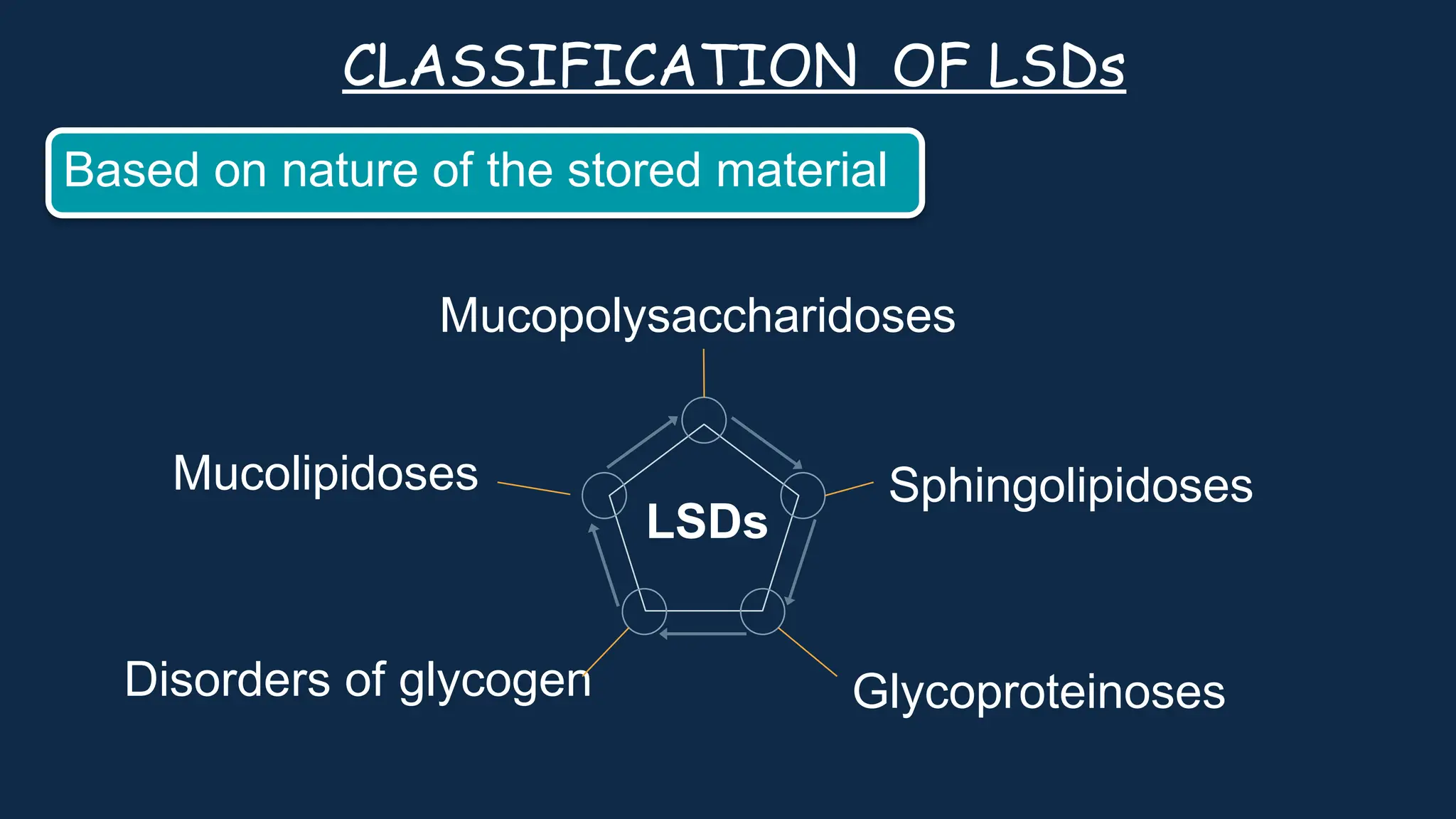 CLASSIFICATION OF LSDs

Based on nature of the stored material

Mucopolysaccharidoses

Mucolipidoses

LSDs

Sphingolipidoses

Disorders of glycogen

Glycoproteinoses